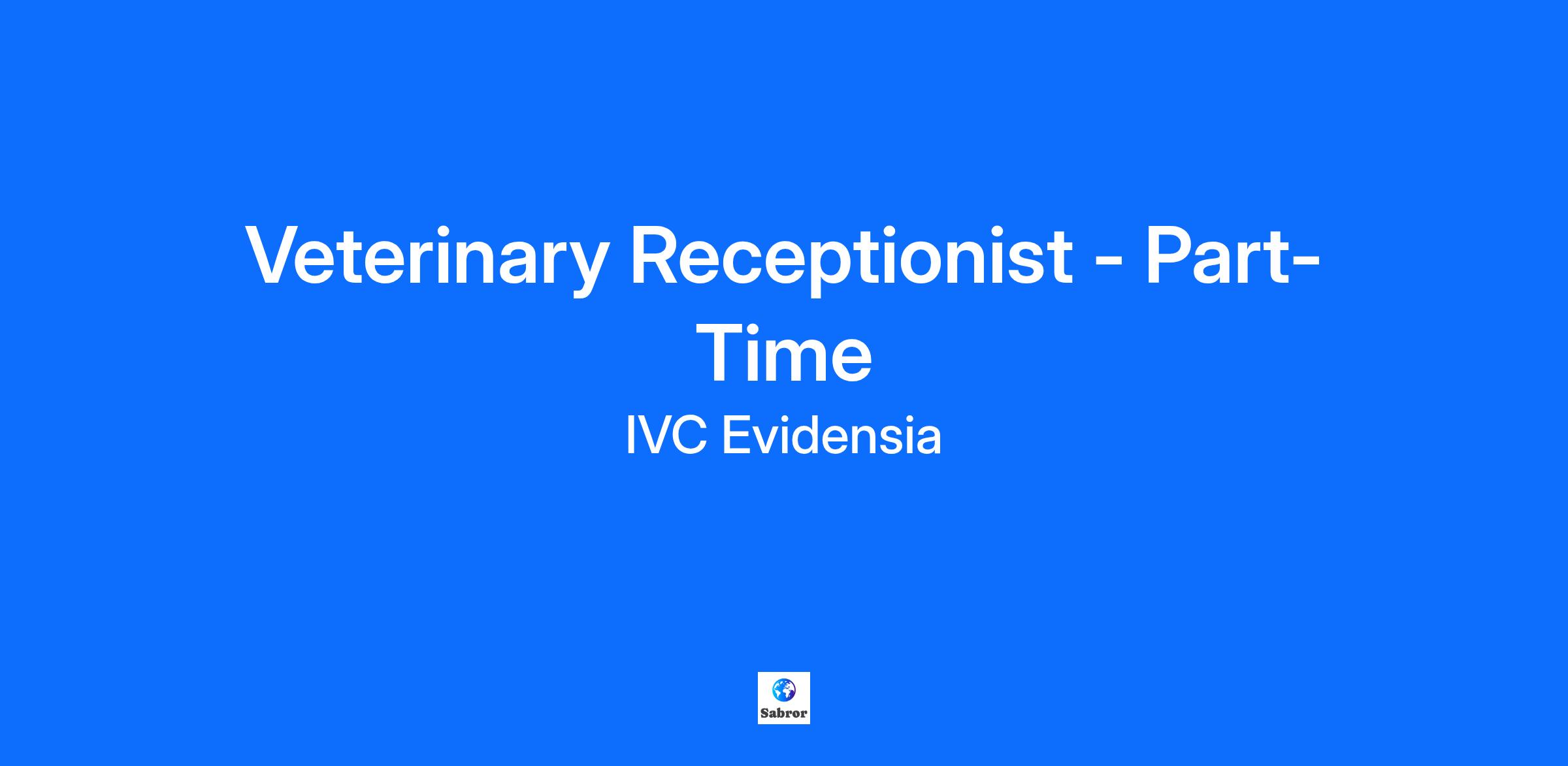 Veterinary Receptionist - Part-Time

IVC Evidensia

Sabror